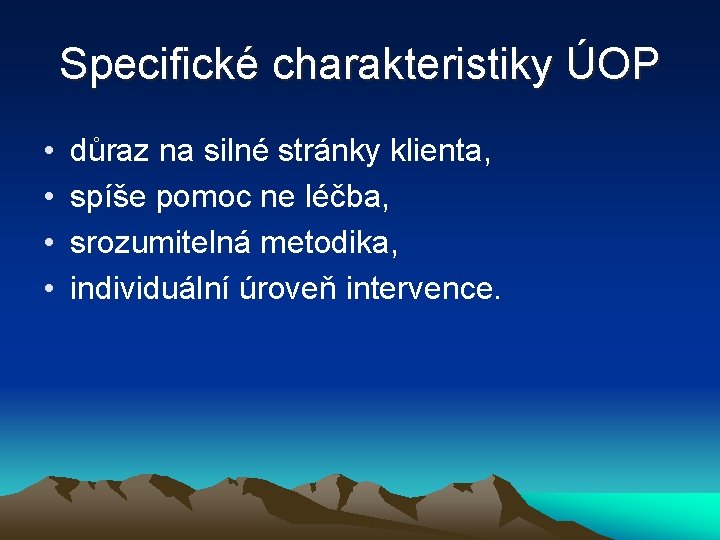 Specifické charakteristiky ÚOP

• důraz na silné stránky klienta,
• spíše pomoc ne léčba,
• srozumitelná metodika,
• individuální úroveň intervence.